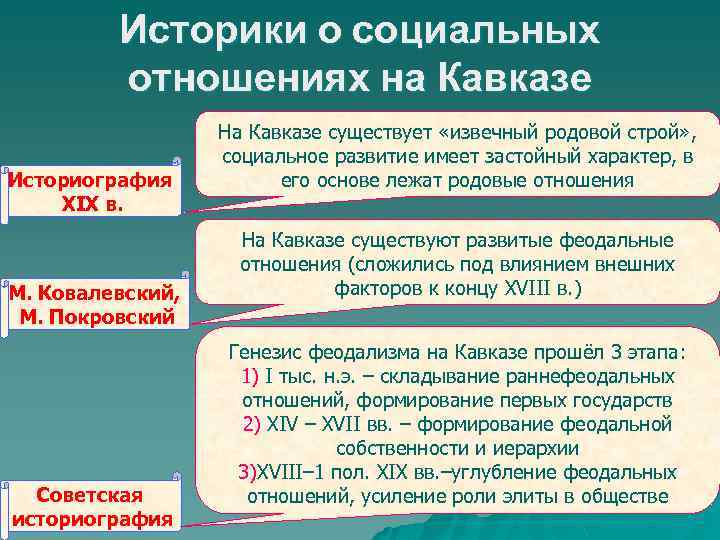 Историки о социальных отношениях на Кавказе

Историография XIX в.

На Кавказе существует «извечный родовой строй», социальное развитие имеет застойный характер, в его основе лежат родовые отношения

М. Ковалевский, М. Покровский

На Кавказе существуют развитые феодальные отношения (сложились под влиянием внешних факторов к концу XVIII в.)

Советская историография

Генезис феодализма на Кавказе прошёл 3 этапа:
1) I тыс. н.э. – складывание раннефеодальных отношений, формирование первых государств
2) XIV – XVII вв. – формирование феодальной собственности и иерархии
3)XVIII–1 пол. XIX вв.–углубление феодальных отношений, усиление роли элиты в обществе